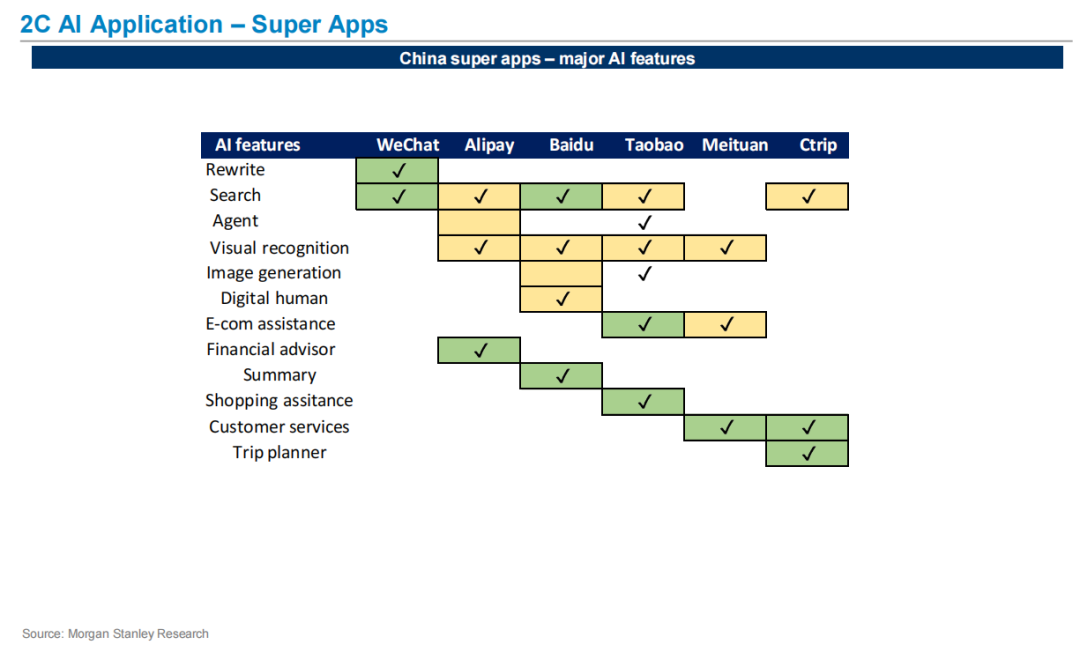 2C AI Application – Super Apps

China super apps – major AI features

| AI features | WeChat | Alipay | Baidu | Taobao | Meituan | Ctrip |
|---|---|---|---|---|---|---|
| Rewrite | ✓ | | | | | |
| Search | ✓ | ✓ | ✓ | ✓ | | ✓ |
| Agent | | | | ✓ | | |
| Visual recognition | | ✓ | ✓ | ✓ | ✓ | |
| Image generation | | | | ✓ | | |
| Digital human | | | ✓ | | | |
| E-com assistance | | | | ✓ | ✓ | |
| Financial advisor | | ✓ | | | | |
| Summary | | | ✓ | | | |
| Shopping assitance | | | | ✓ | | |
| Customer services | | | | | ✓ | ✓ |
| Trip planner | | | | | | ✓ |

Source: Morgan Stanley Research